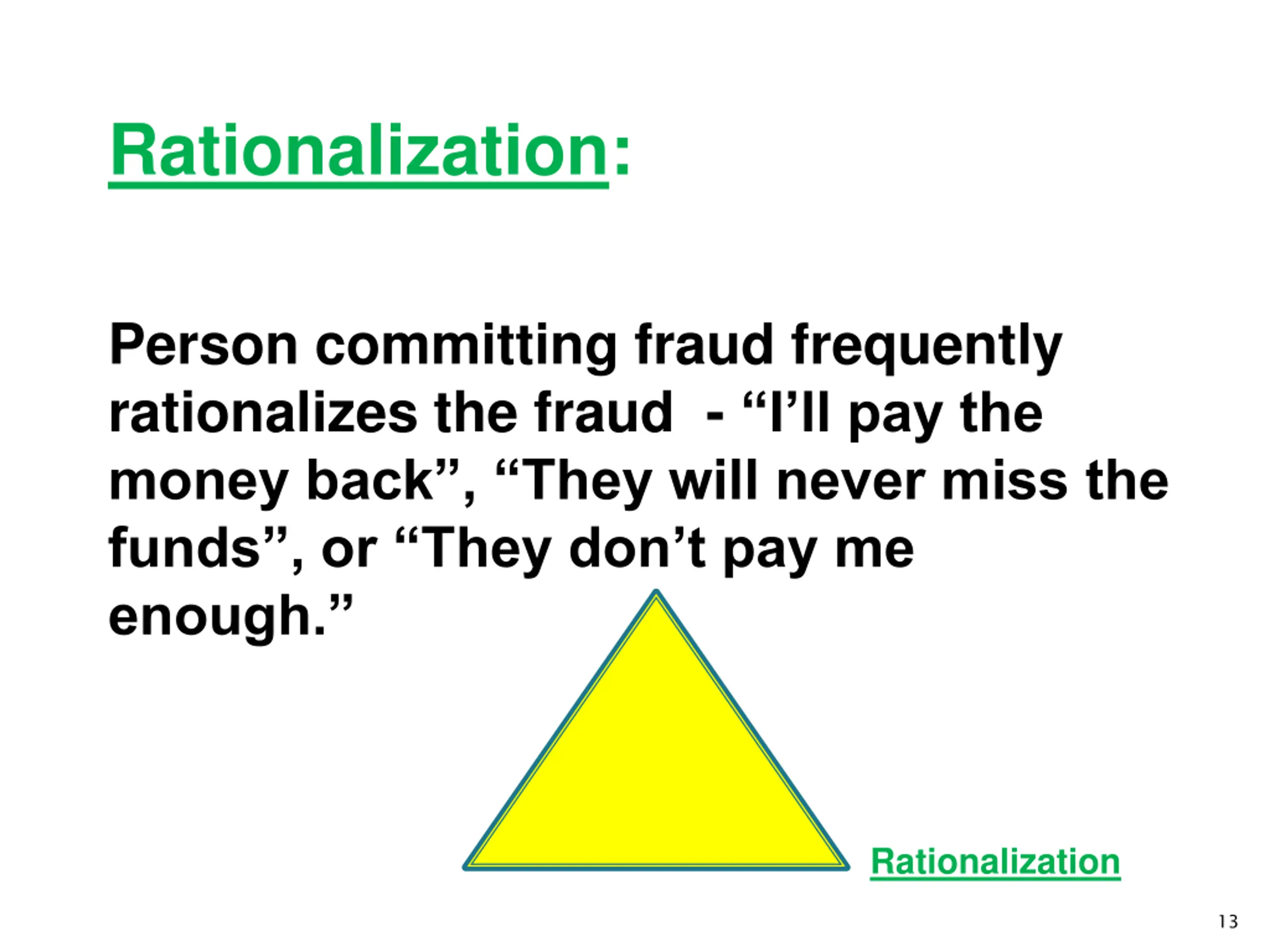 Rationalization:

Person committing fraud frequently rationalizes the fraud - “I’ll pay the money back”, “They will never miss the funds”, or “They don’t pay me enough.”

Rationalization

13